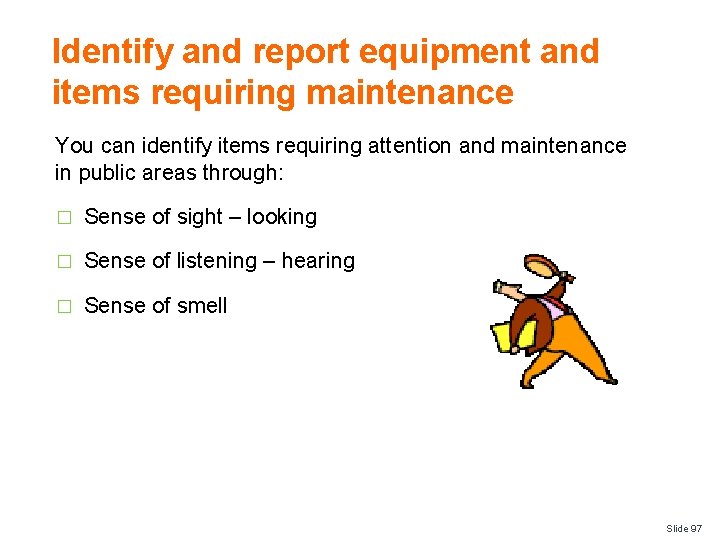 Identify and report equipment and items requiring maintenance

You can identify items requiring attention and maintenance in public areas through:

□ Sense of sight – looking

□ Sense of listening – hearing

□ Sense of smell

Slide 97